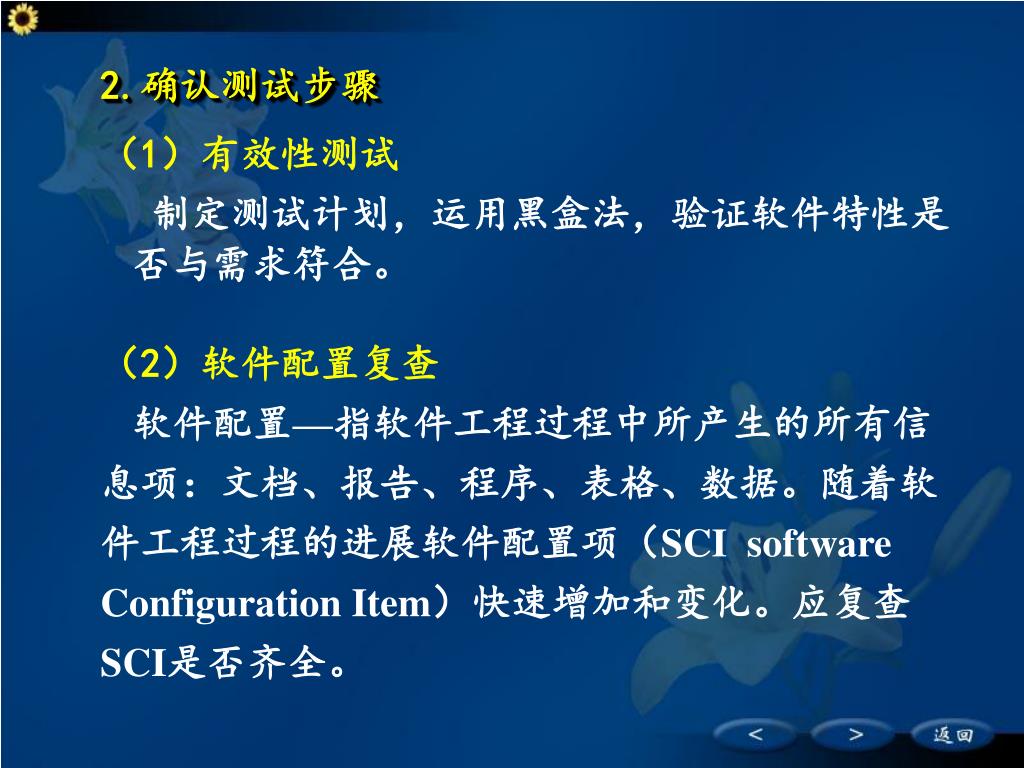 2. 确认测试步骤

（1）有效性测试

制定测试计划，运用黑盒法，验证软件特性是否与需求符合。

（2）软件配置复查

软件配置—指软件工程过程中所产生的所有信息项：文档、报告、程序、表格、数据。随着软件工程过程的进展软件配置项（SCI software Configuration Item）快速增加和变化。应复查SCI是否齐全。

<

>

返回